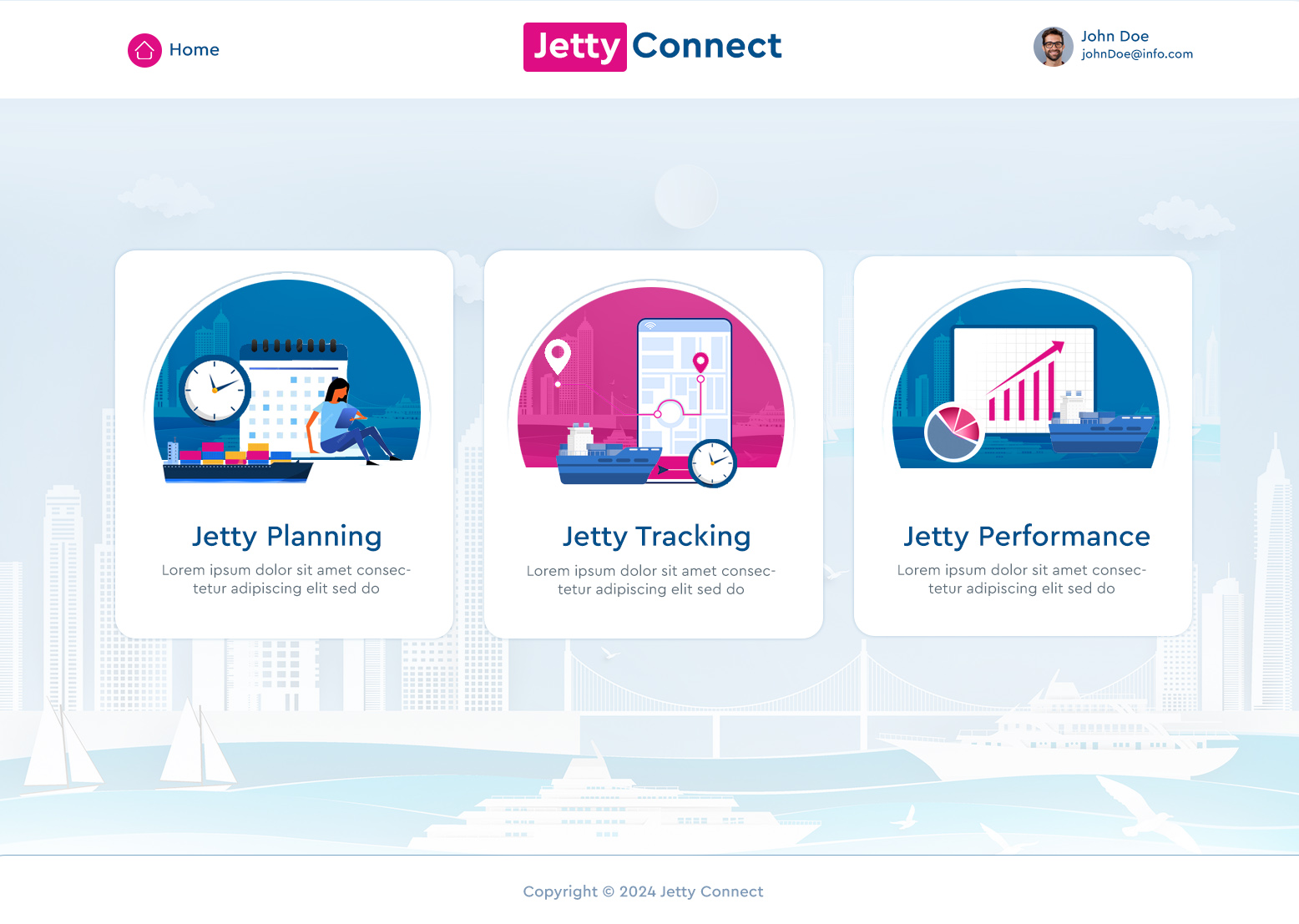 Home

Jetty Connect

John Doe
johnDoe@info.com

Jetty Planning

Lorem ipsum dolor sit amet consectetur adipiscing elit sed do

Jetty Tracking

Lorem ipsum dolor sit amet consectetur adipiscing elit sed do

Jetty Performance

Lorem ipsum dolor sit amet consectetur adipiscing elit sed do

Copyright © 2024 Jetty Connect